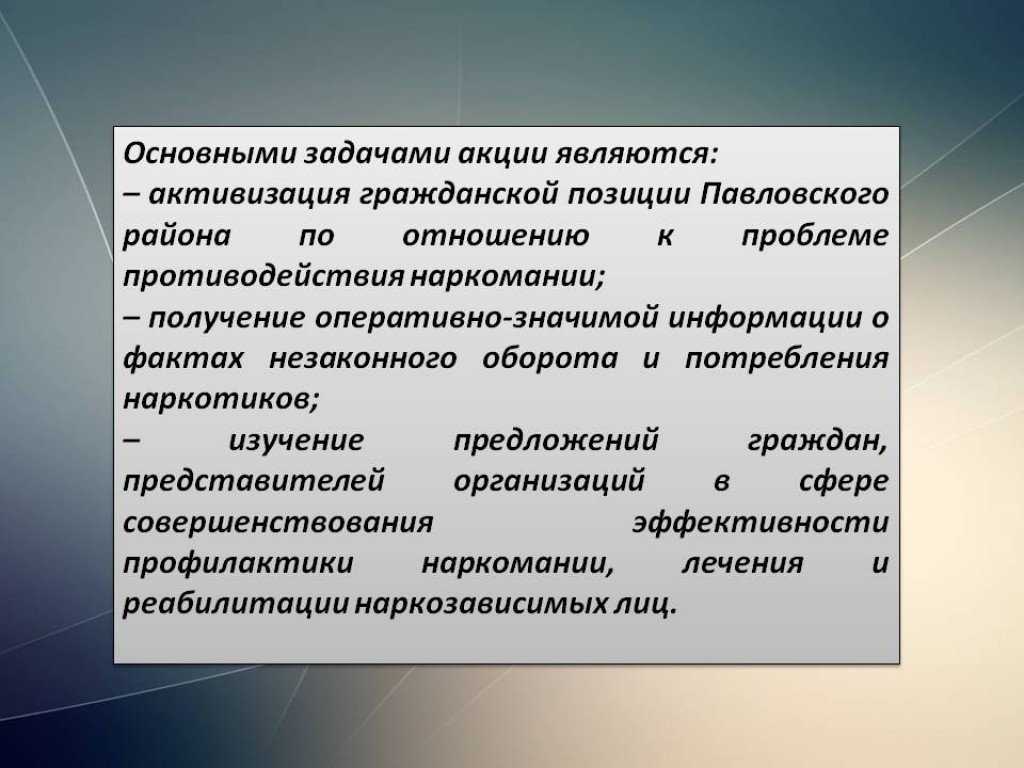 Основными задачами акции являются:
– активизация гражданской позиции Павловского района по отношению к проблеме противодействия наркомании;
– получение оперативно-значимой информации о фактах незаконного оборота и потребления наркотиков;
– изучение предложений граждан, представителей организаций в сфере совершенствования эффективности профилактики наркомании, лечения и реабилитации наркозависимых лиц.